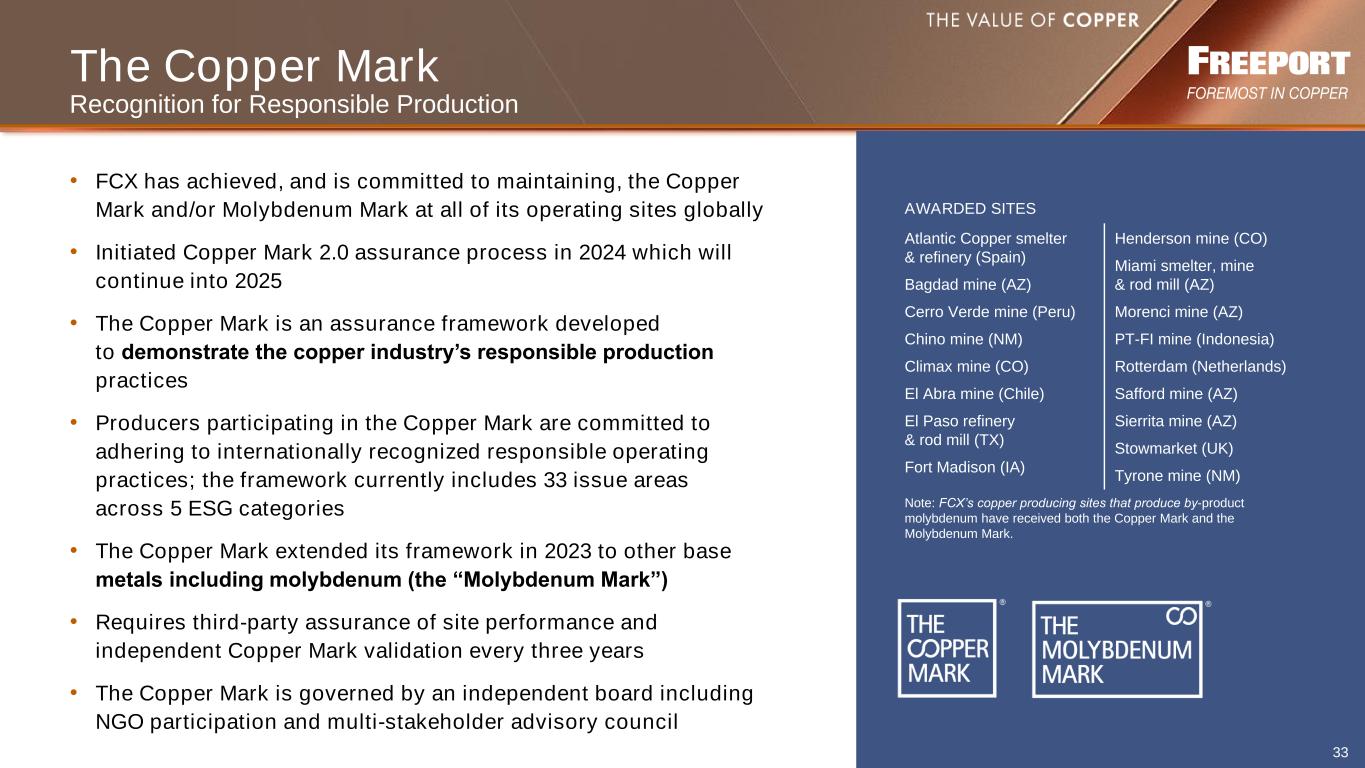 THE VALUE OF COPPER

The Copper Mark
Recognition for Responsible Production

FREEPORT
FOREMOST IN COPPER

• FCX has achieved, and is committed to maintaining, the Copper Mark and/or Molybdenum Mark at all of its operating sites globally

• Initiated Copper Mark 2.0 assurance process in 2024 which will continue into 2025

• The Copper Mark is an assurance framework developed to demonstrate the copper industry's responsible production practices

• Producers participating in the Copper Mark are committed to adhering to internationally recognized responsible operating practices; the framework currently includes 33 issue areas across 5 ESG categories

• The Copper Mark extended its framework in 2023 to other base metals including molybdenum (the "Molybdenum Mark")

• Requires third-party assurance of site performance and independent Copper Mark validation every three years

• The Copper Mark is governed by an independent board including NGO participation and multi-stakeholder advisory council

AWARDED SITES

Atlantic Copper smelter & refinery (Spain)
Bagdad mine (AZ)
Cerro Verde mine (Peru)
Chino mine (NM)
Climax mine (CO)
El Abra mine (Chile)
El Paso refinery & rod mill (TX)
Fort Madison (IA)

Henderson mine (CO)
Miami smelter, mine & rod mill (AZ)
Morenci mine (AZ)
PT-FI mine (Indonesia)
Rotterdam (Netherlands)
Safford mine (AZ)
Sierrita mine (AZ)
Stowmarket (UK)
Tyrone mine (NM)

Note: FCX's copper producing sites that produce by-product molybdenum have received both the Copper Mark and the Molybdenum Mark.

THE COPPER MARK ®

THE MOLYBDENUM MARK ®

33